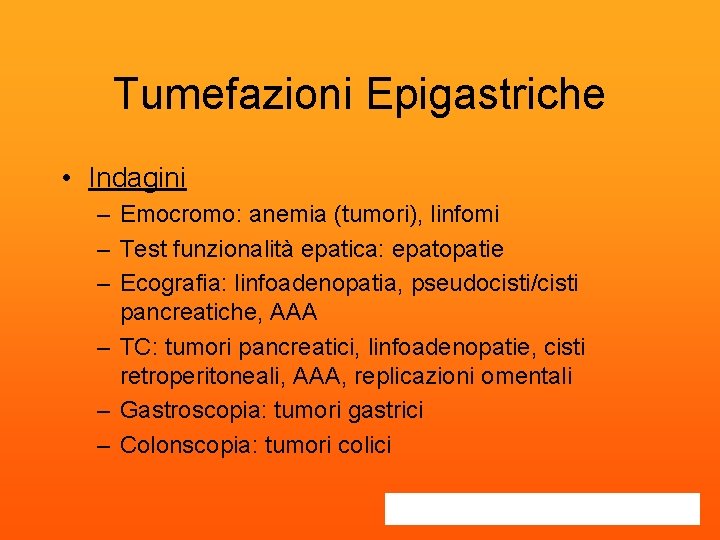 Tumefazioni Epigastriche

• Indagini
– Emocromo: anemia (tumori), linfomi
– Test funzionalità epatica: epatopatie
– Ecografia: linfoadenopatia, pseudocisti/cisti pancreatiche, AAA
– TC: tumori pancreatici, linfoadenopatie, cisti retroperitoneali, AAA, replicazioni omentali
– Gastroscopia: tumori gastrici
– Colonscopia: tumori colici